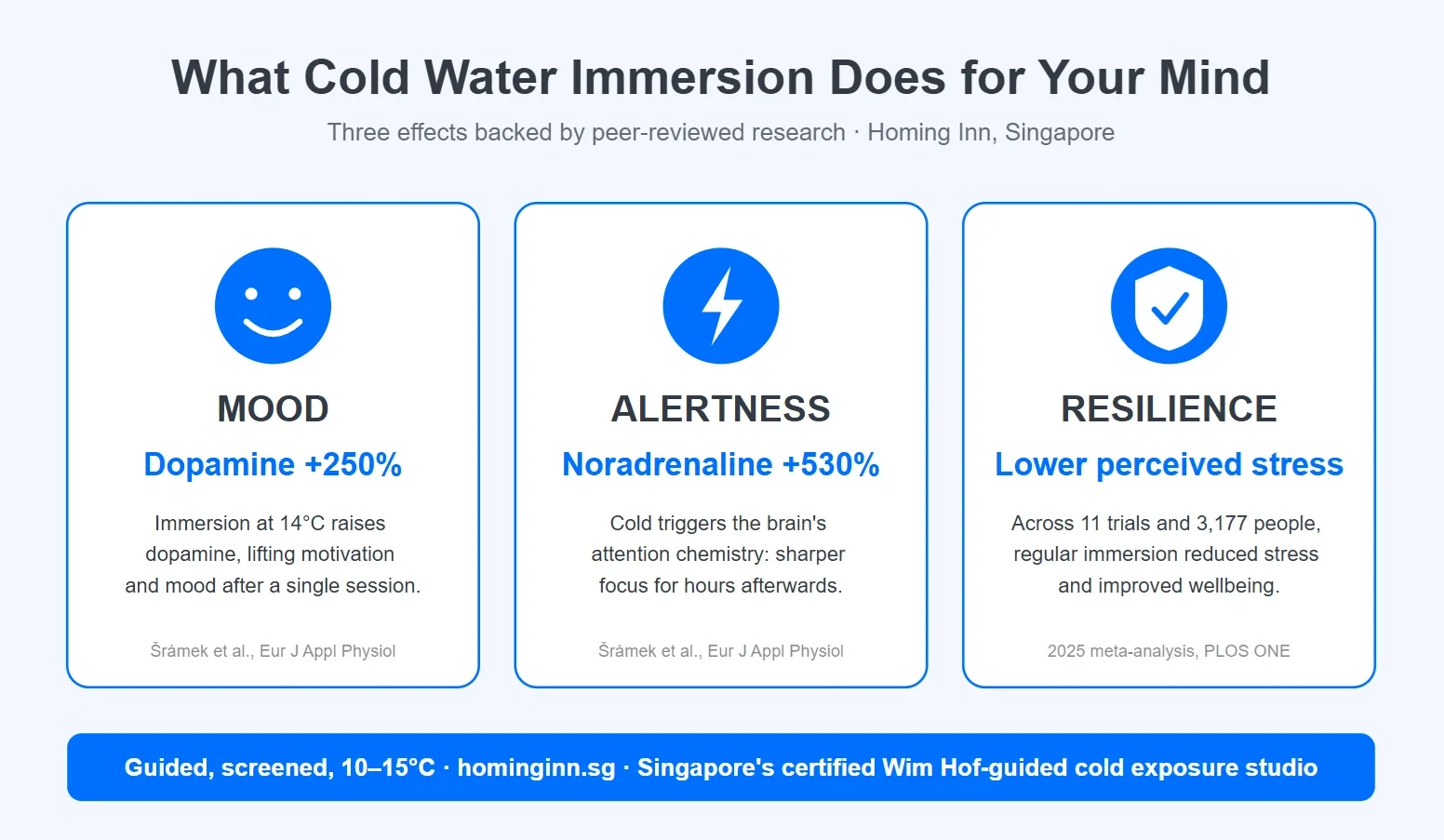 What Cold Water Immersion Does for Your Mind

Three effects backed by peer-reviewed research · Homing Inn, Singapore

MOOD

Dopamine +250%

Immersion at 14°C raises dopamine, lifting motivation and mood after a single session.

Šrámek et al., Eur J Appl Physiol

ALERTNESS

Noradrenaline +530%

Cold triggers the brain's attention chemistry: sharper focus for hours afterwards.

Šrámek et al., Eur J Appl Physiol

RESILIENCE

Lower perceived stress

Across 11 trials and 3,177 people, regular immersion reduced stress and improved wellbeing.

2025 meta-analysis, PLOS ONE

Guided, screened, 10–15°C · hominginn.sg · Singapore's certified Wim Hof-guided cold exposure studio